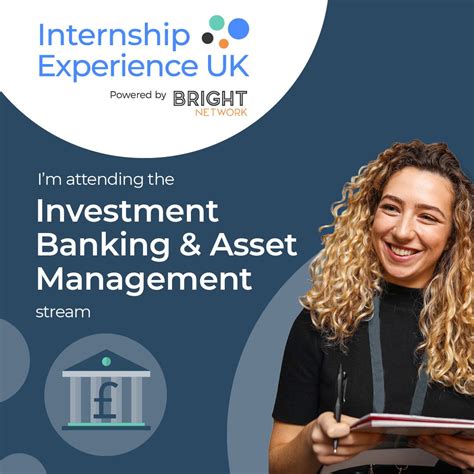 Internship Experience UK

Powered by BRIGHT NETWORK

I'm attending the

Investment Banking & Asset Management

stream

£